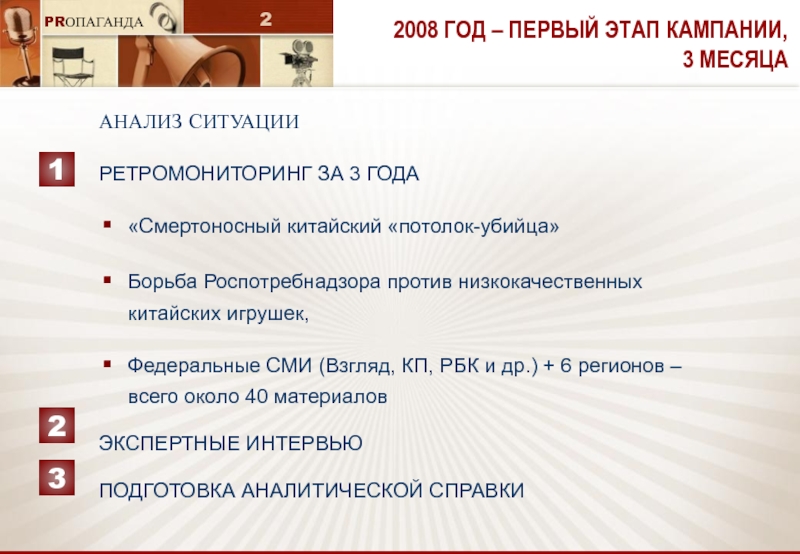 PRОПАГАНДА

2

2008 ГОД – ПЕРВЫЙ ЭТАП КАМПАНИИ, 3 МЕСЯЦА

АНАЛИЗ СИТУАЦИИ

1

РЕТРОМОНИТОРИНГ ЗА 3 ГОДА

▪ «Смертоносный китайский «потолок-убийца»

▪ Борьба Роспотребнадзора против низкокачественных китайских игрушек,

▪ Федеральные СМИ (Взгляд, КП, РБК и др.) + 6 регионов – всего около 40 материалов

2

ЭКСПЕРТНЫЕ ИНТЕРВЬЮ

3

ПОДГОТОВКА АНАЛИТИЧЕСКОЙ СПРАВКИ